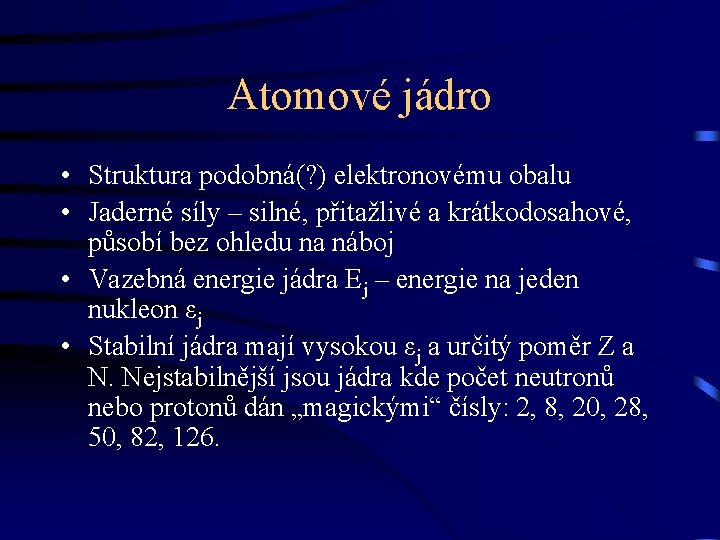 Atomové jádro

• Struktura podobná(?) elektronovému obalu
• Jaderné síly – silné, přitažlivé a krátkodosahové, působí bez ohledu na náboj
• Vazebná energie jádra $E_j$ – energie na jeden nukleon $\varepsilon_j$
• Stabilní jádra mají vysokou $\varepsilon_j$ a určitý poměr Z a N. Nejstabilnější jsou jádra kde počet neutronů nebo protonů dán „magickými“ čísly: 2, 8, 20, 28, 50, 82, 126.